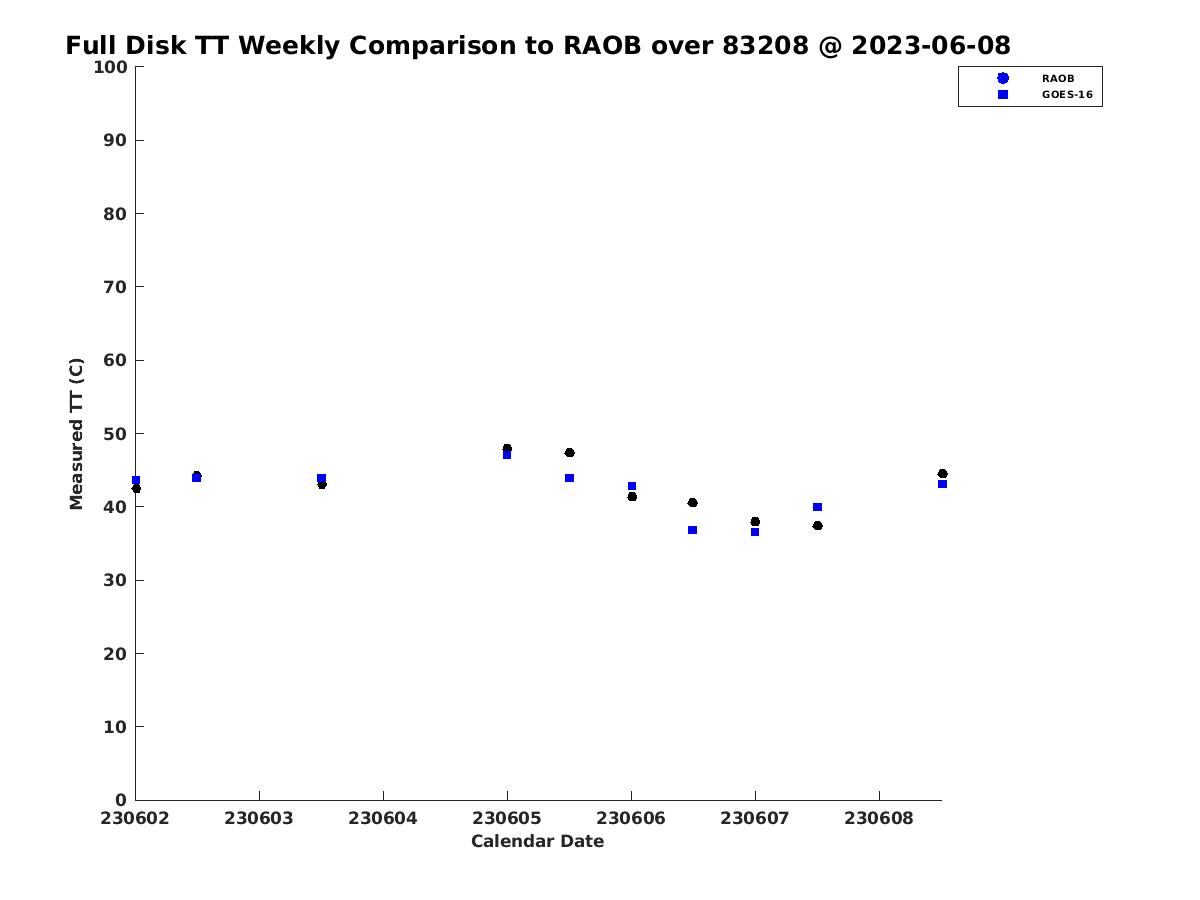 Full Disk TT Weekly Comparison to RAOB over 83208 @ 2023-06-08

RAOB
GOES-16

Measured TT (C)

100
90
80
70
60
50
40
30
20
10
0

230602
230603
230604
230605
230606
230607
230608

Calendar Date